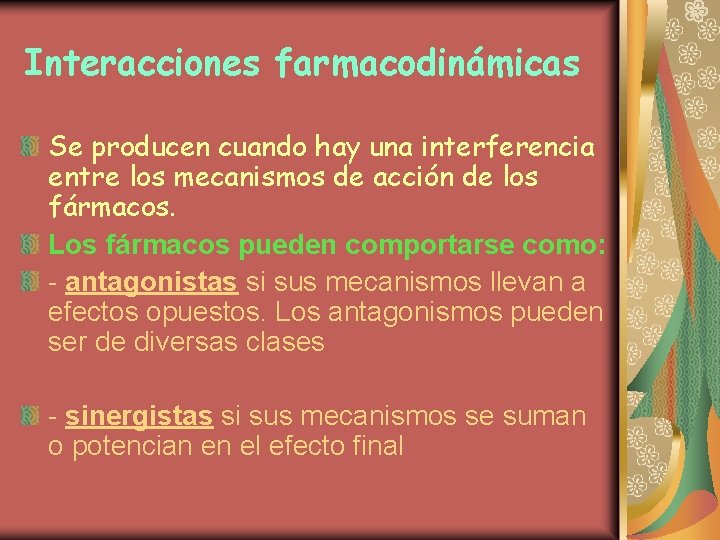 Interacciones farmacodinámicas

Se producen cuando hay una interferencia entre los mecanismos de acción de los fármacos.

Los fármacos pueden comportarse como:

- antagonistas si sus mecanismos llevan a efectos opuestos. Los antagonismos pueden ser de diversas clases

- sinergistas si sus mecanismos se suman o potencian en el efecto final